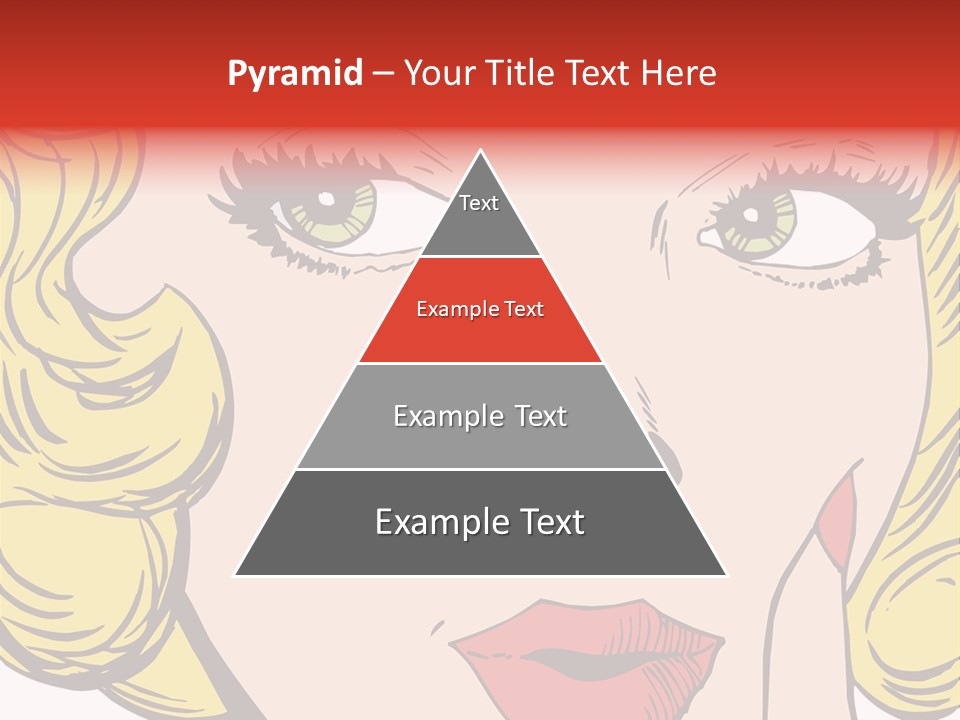 Pyramid – Your Title Text Here

Text

Example Text

Example Text

Example Text